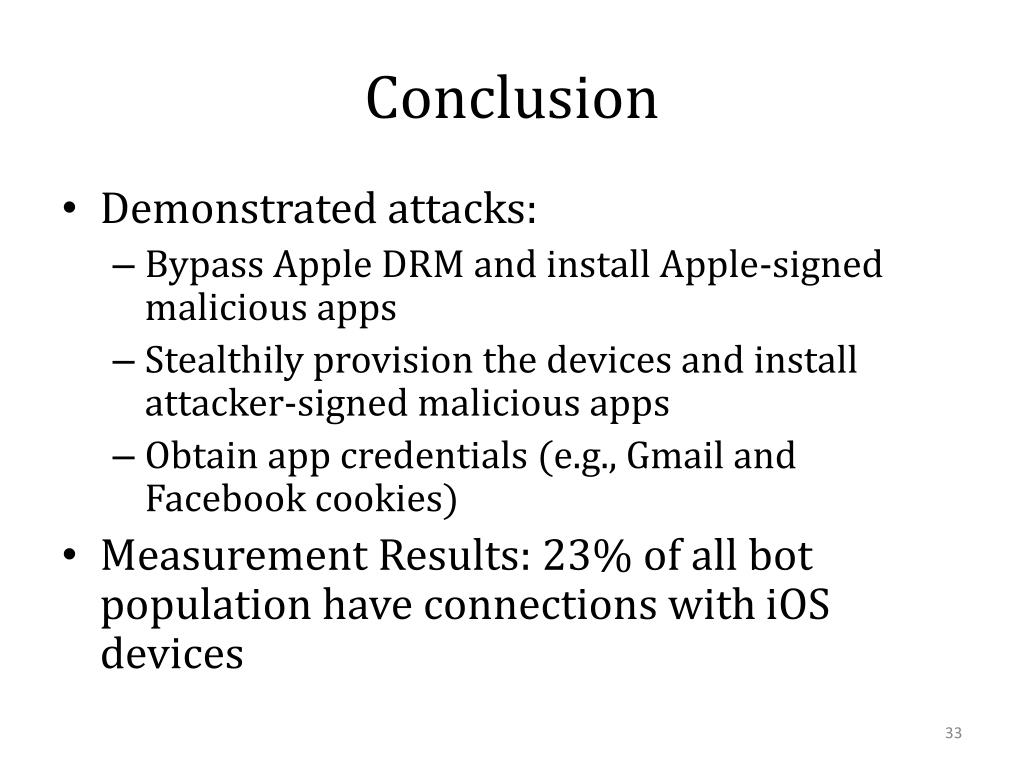 Conclusion

• Demonstrated attacks:
 – Bypass Apple DRM and install Apple-signed malicious apps
 – Stealthily provision the devices and install attacker-signed malicious apps
 – Obtain app credentials (e.g., Gmail and Facebook cookies)
• Measurement Results: 23% of all bot population have connections with iOS devices

33